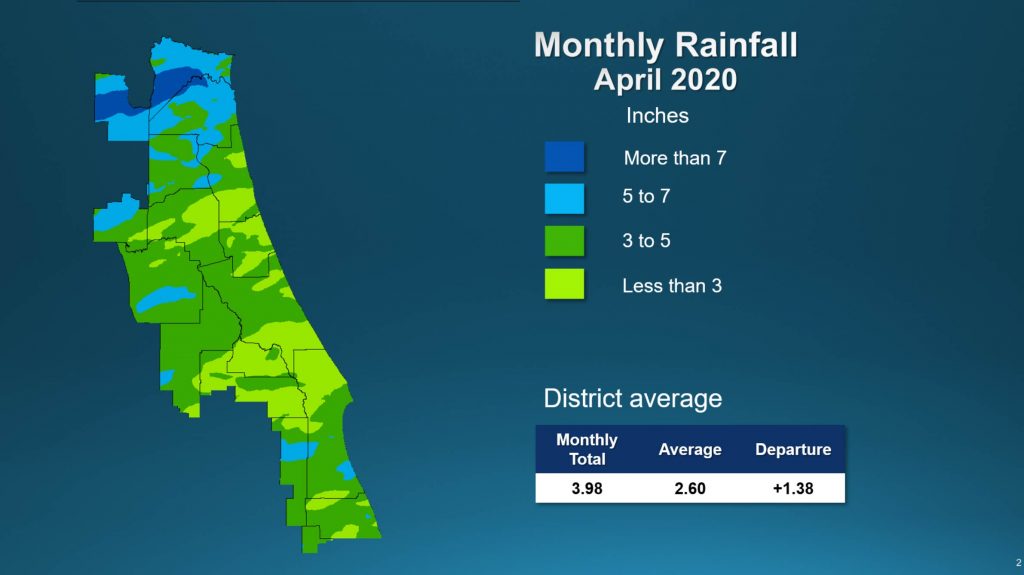 Monthly Rainfall
April 2020

Inches

More than 7

5 to 7

3 to 5

Less than 3

District average

| Monthly Total | Average | Departure |
|---|---|---|
| 3.98 | 2.60 | +1.38 |

2